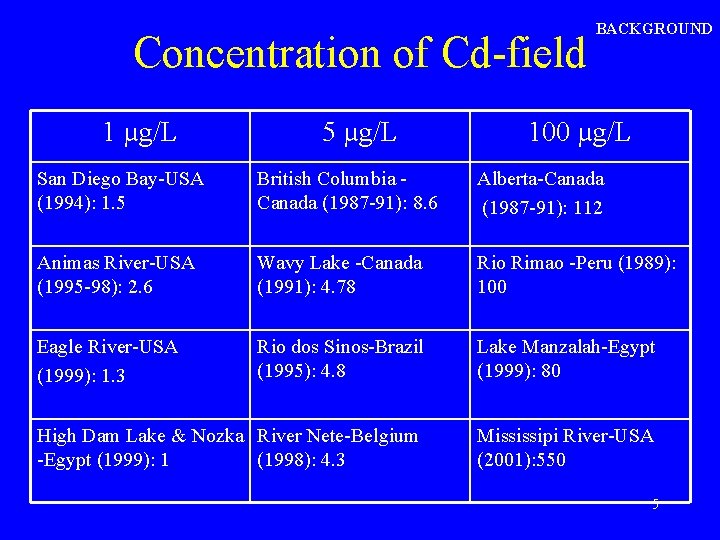 BACKGROUND

Concentration of Cd-field

| 1 µg/L | 5 µg/L | 100 µg/L |
|---|---|---|
| San Diego Bay-USA (1994): 1.5 | British Columbia - Canada (1987-91): 8.6 | Alberta-Canada (1987-91): 112 |
| Animas River-USA (1995-98): 2.6 | Wavy Lake -Canada (1991): 4.78 | Rio Rimao -Peru (1989): 100 |
| Eagle River-USA (1999): 1.3 | Rio dos Sinos-Brazil (1995): 4.8 | Lake Manzalah-Egypt (1999): 80 |
| High Dam Lake & Nozka -Egypt (1999): 1 | River Nete-Belgium (1998): 4.3 | Mississipi River-USA (2001):550 |

5